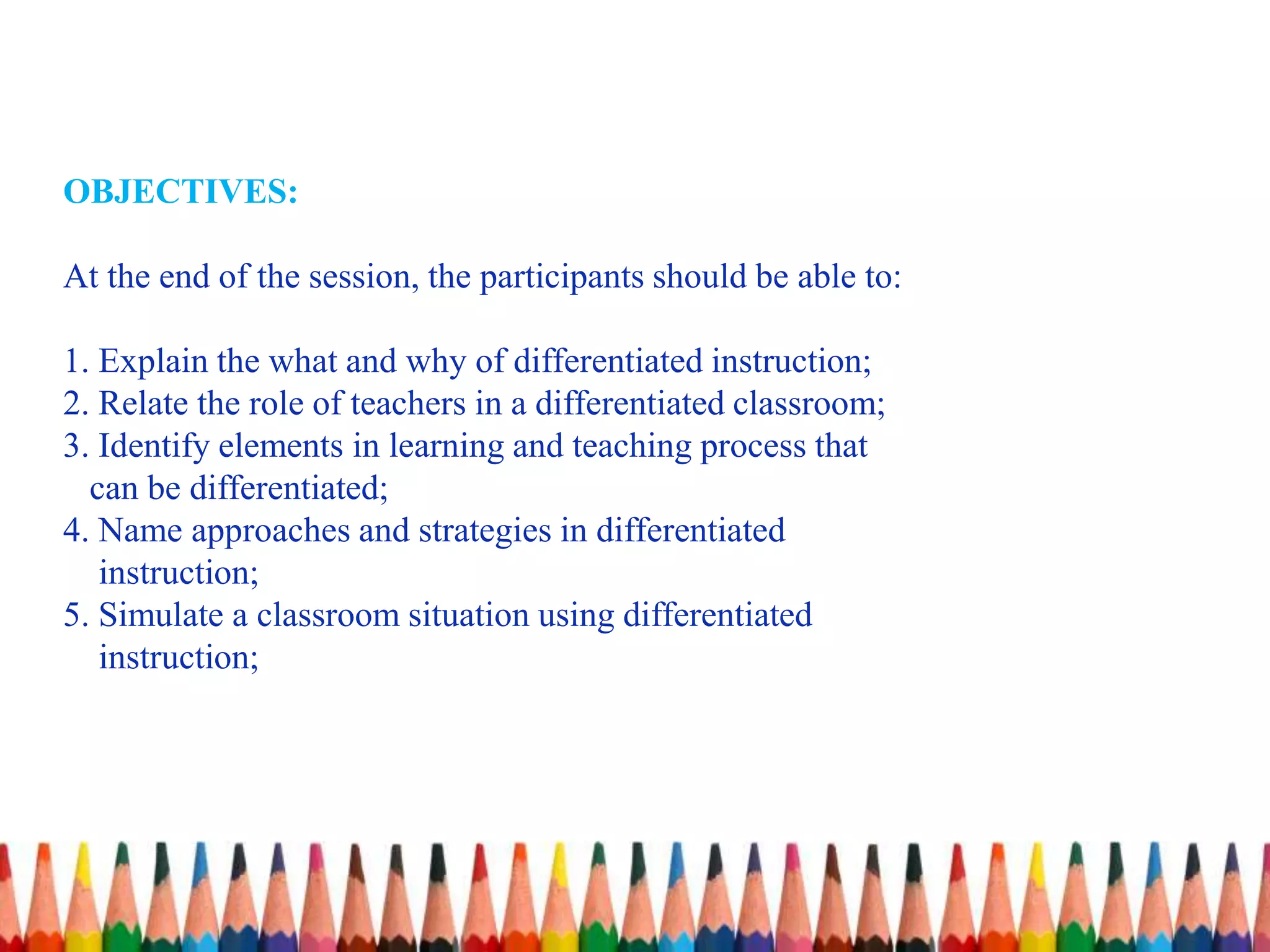 OBJECTIVES:

At the end of the session, the participants should be able to:

1. Explain the what and why of differentiated instruction;
2. Relate the role of teachers in a differentiated classroom;
3. Identify elements in learning and teaching process that can be differentiated;
4. Name approaches and strategies in differentiated instruction;
5. Simulate a classroom situation using differentiated instruction;